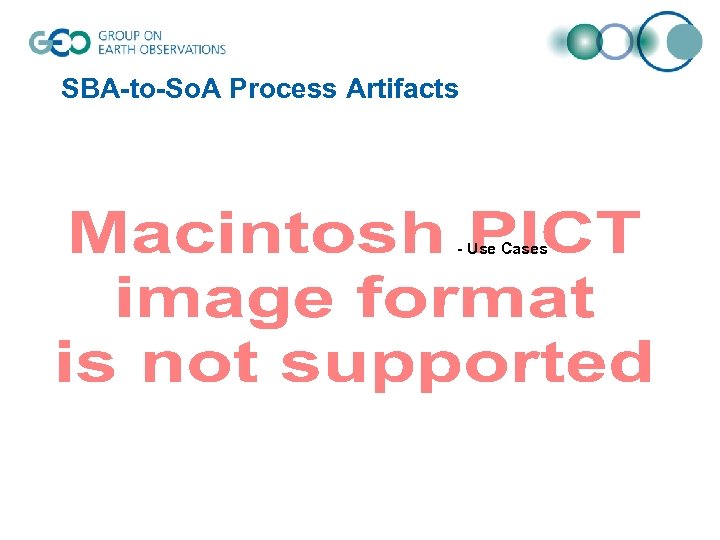 GEO GROUP ON EARTH OBSERVATIONS

SBA-to-SoA Process Artifacts

Macintosh PICT image format is not supported

- Use Cases